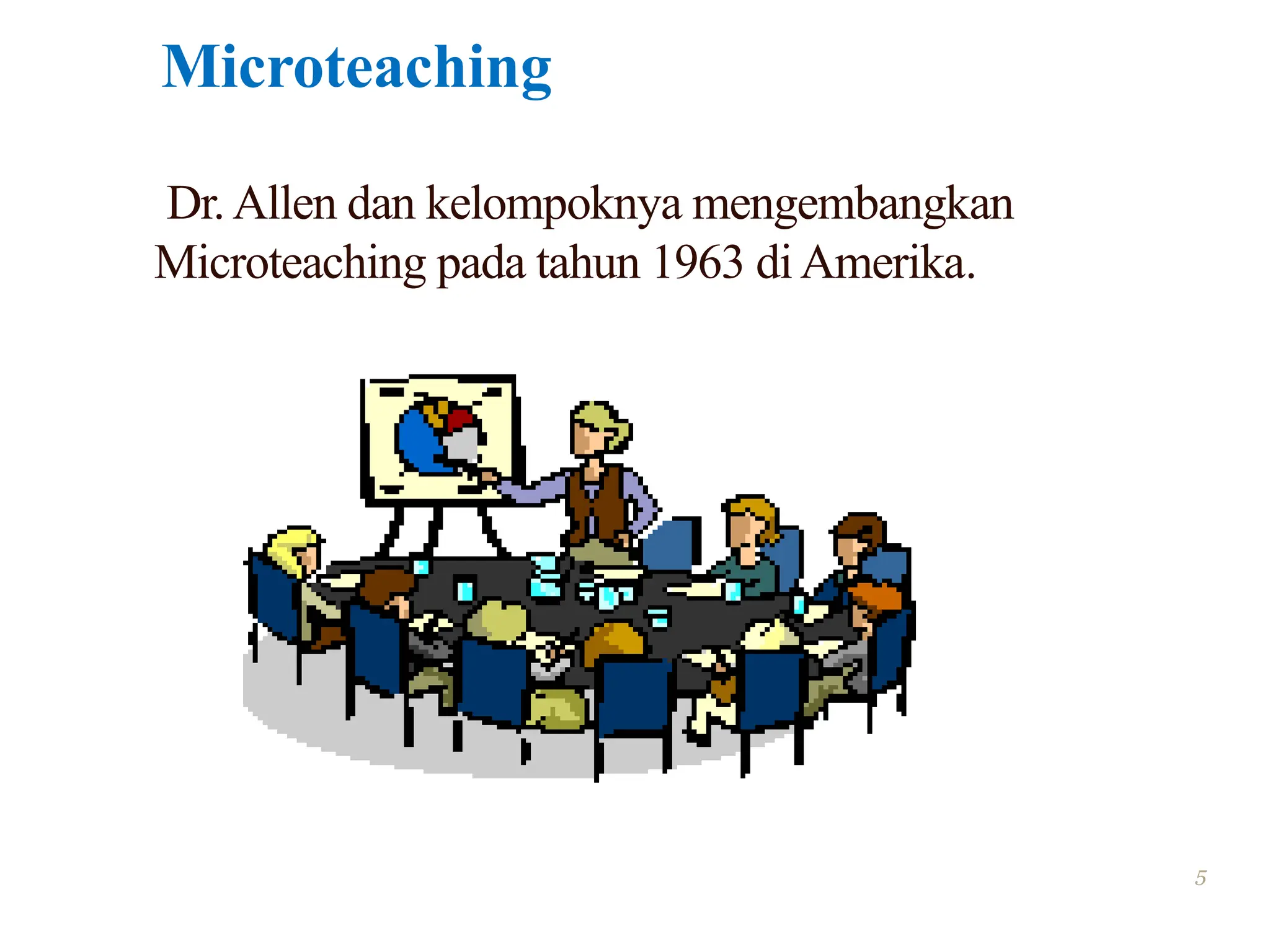 Microteaching

Dr. Allen dan kelompoknya mengembangkan Microteaching pada tahun 1963 di Amerika.

5